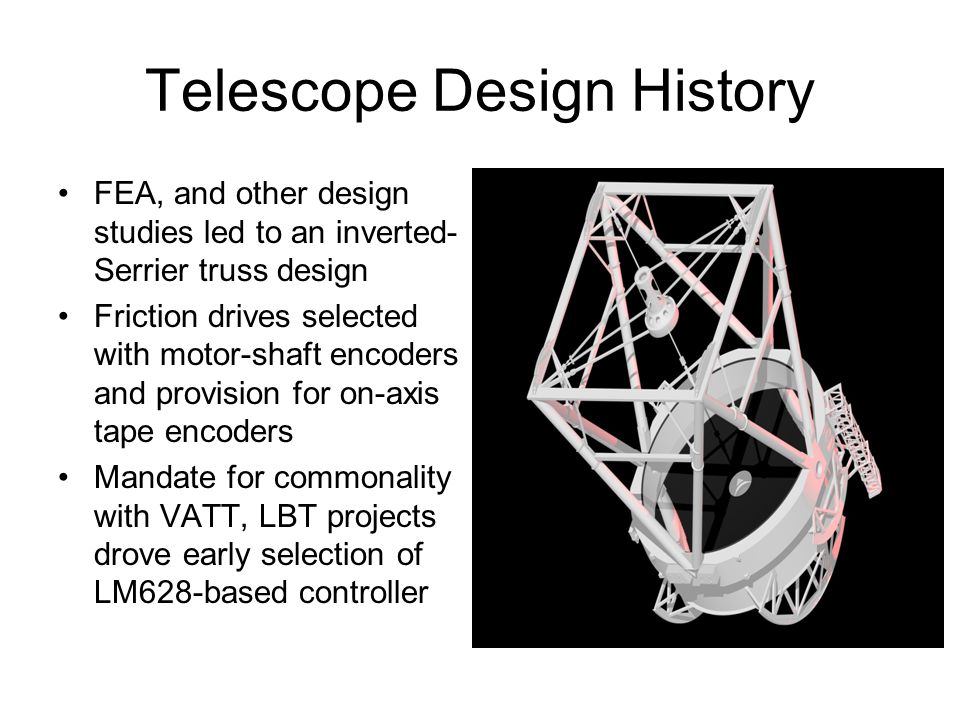 Telescope Design History

• FEA, and other design studies led to an inverted-Serrier truss design
• Friction drives selected with motor-shaft encoders and provision for on-axis tape encoders
• Mandate for commonality with VATT, LBT projects drove early selection of LM628-based controller